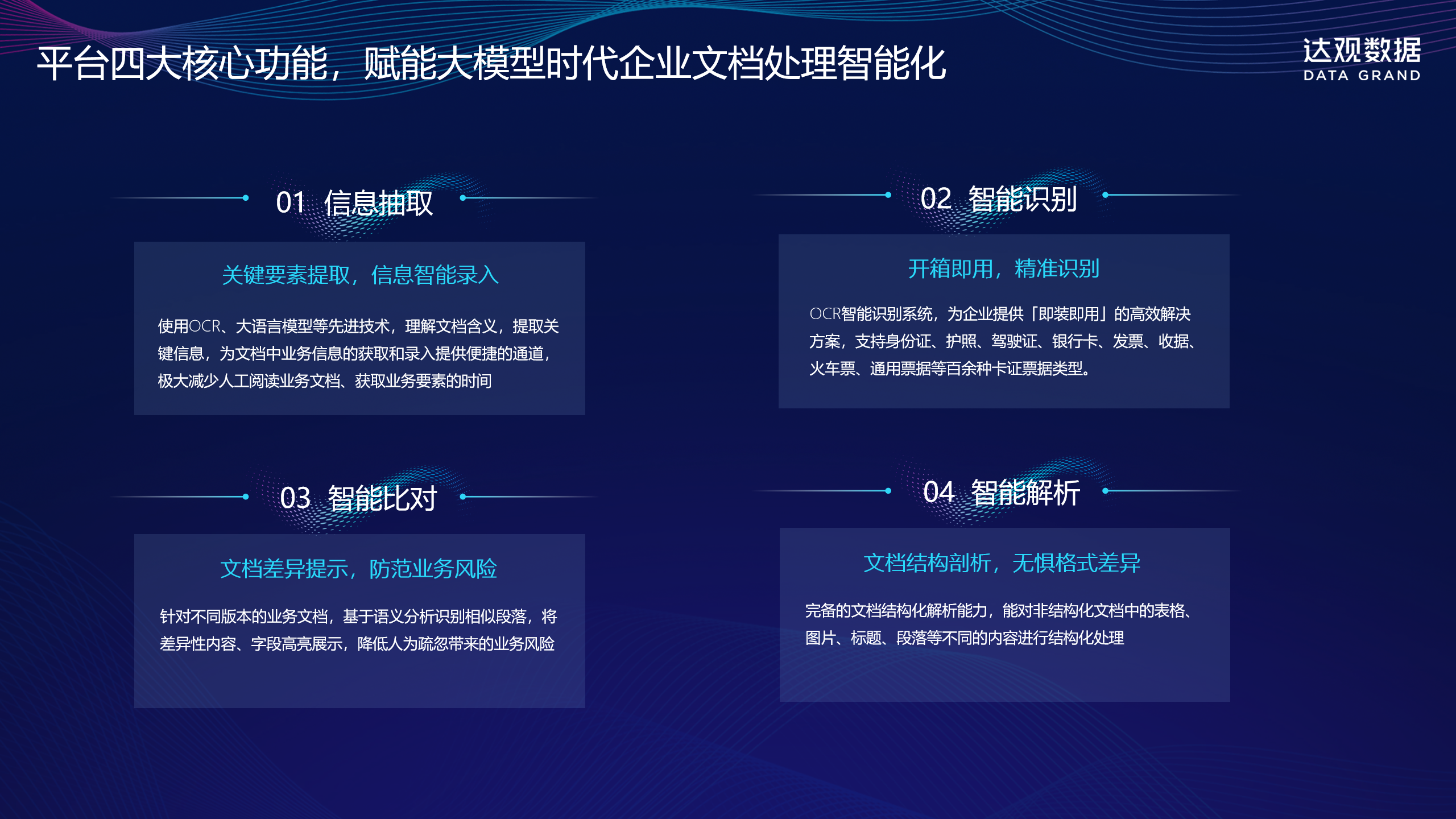 平台四大核心功能，赋能大模型时代企业文档处理智能化

达观数据
DATA GRAND

01 信息抽取

关键要素提取，信息智能录入

使用OCR、大语言模型等先进技术，理解文档含义，提取关键信息，为文档中业务信息的获取和录入提供便捷的通道，极大减少人工阅读业务文档、获取业务要素的时间

02 智能识别

开箱即用，精准识别

OCR智能识别系统，为企业提供「即装即用」的高效解决方案，支持身份证、护照、驾驶证、银行卡、发票、收据、火车票、通用票据等百余种卡证票据类型。

03 智能比对

文档差异提示，防范业务风险

针对不同版本的业务文档，基于语义分析识别相似段落，将差异性内容、字段高亮展示，降低人为疏忽带来的业务风险

04 智能解析

文档结构剖析，无惧格式差异

完备的文档结构化解析能力，能对非结构化文档中的表格、图片、标题、段落等不同的内容进行结构化处理